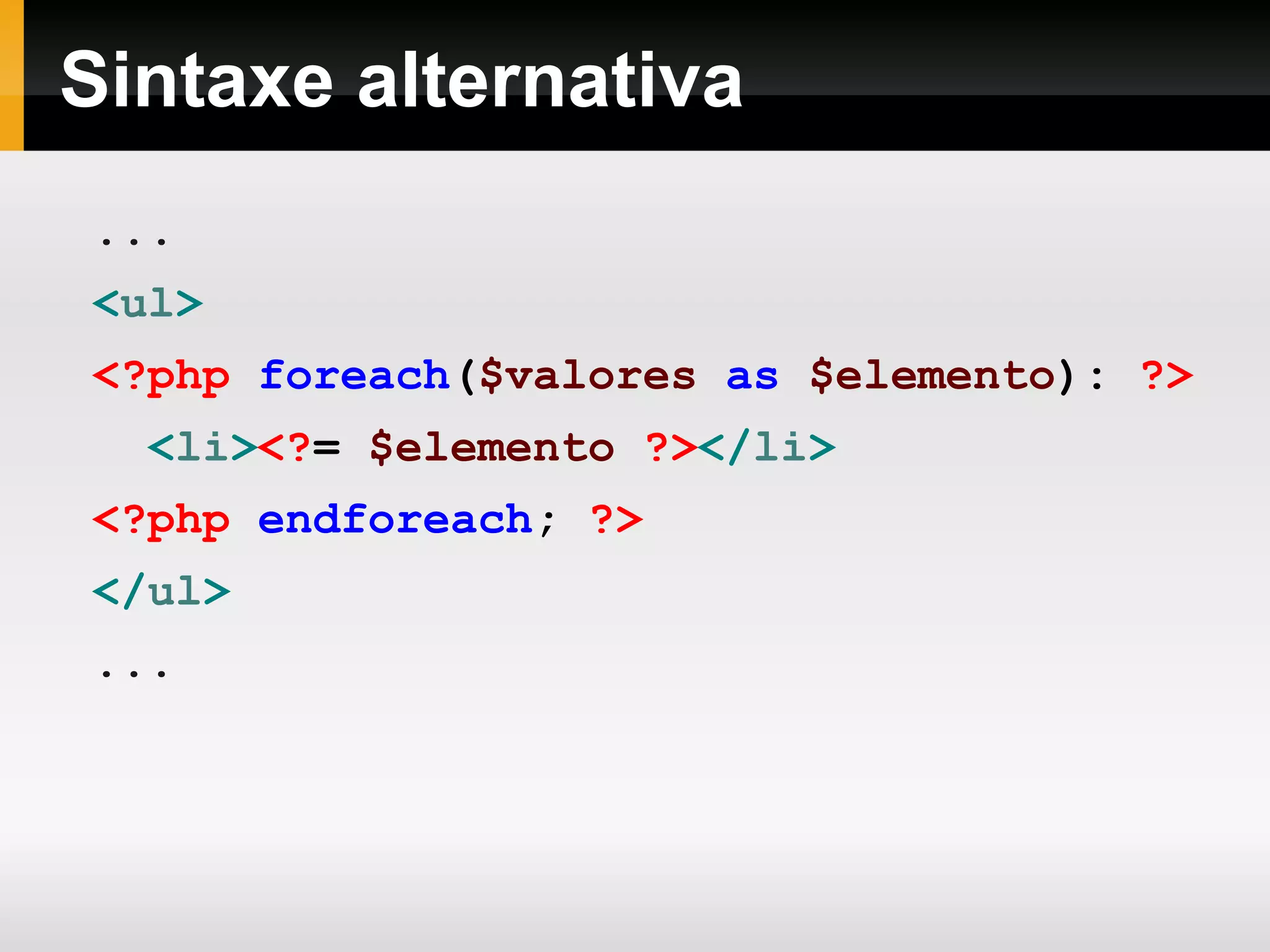 Sintaxe alternativa

...

<ul>

<?php foreach($valores as $elemento): ?>

<li><?= $elemento ?></li>

<?php endforeach; ?>

</ul>

...